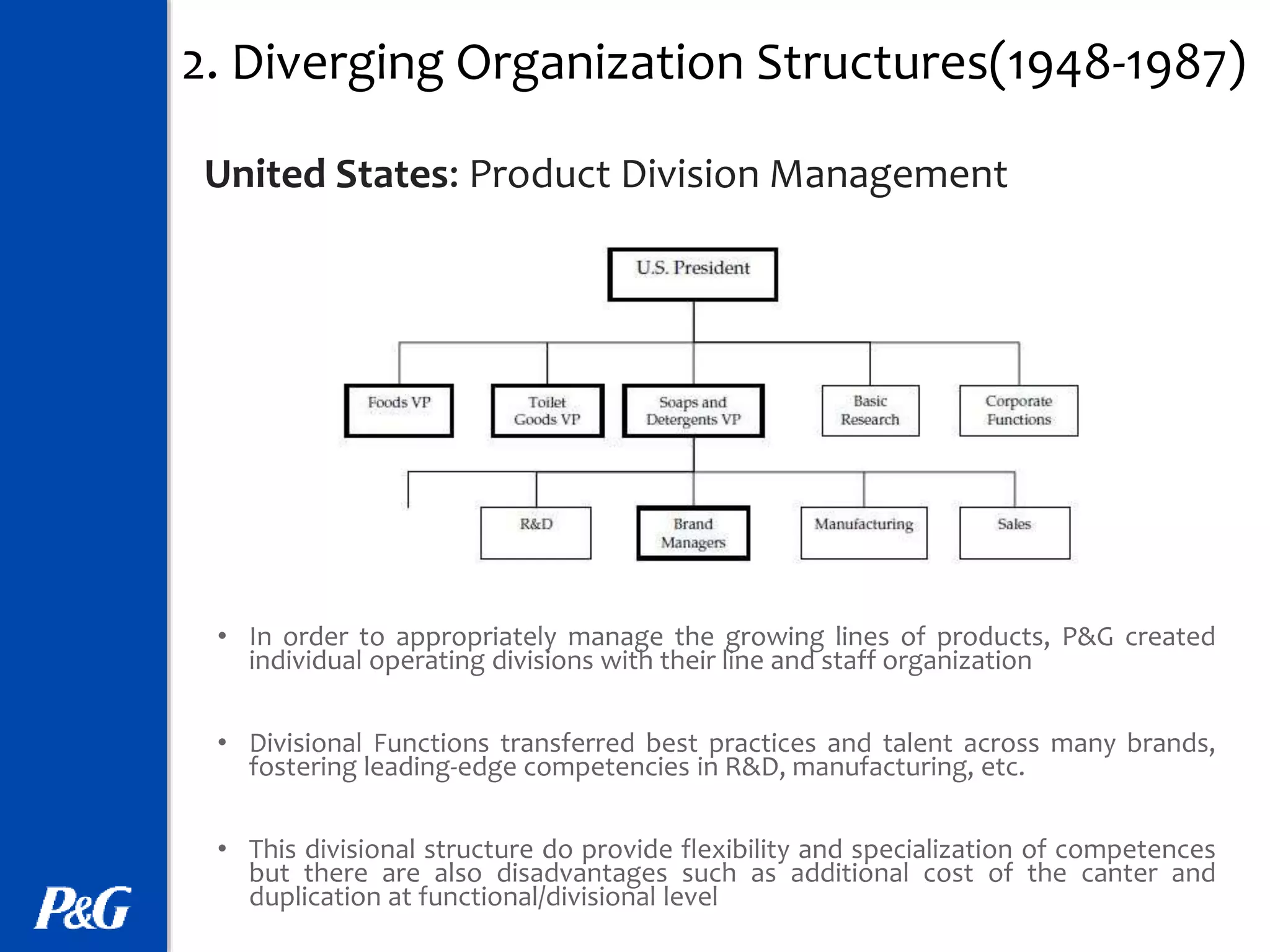 2. Diverging Organization Structures(1948-1987)

United States: Product Division Management

U.S. President

Foods VP

Toilet Goods VP

Soaps and Detergents VP

Basic Research

Corporate Functions

R&D

Brand Managers

Manufacturing

Sales

• In order to appropriately manage the growing lines of products, P&G created individual operating divisions with their line and staff organization

• Divisional Functions transferred best practices and talent across many brands, fostering leading-edge competencies in R&D, manufacturing, etc.

• This divisional structure do provide flexibility and specialization of competences but there are also disadvantages such as additional cost of the canter and duplication at functional/divisional level

P&G